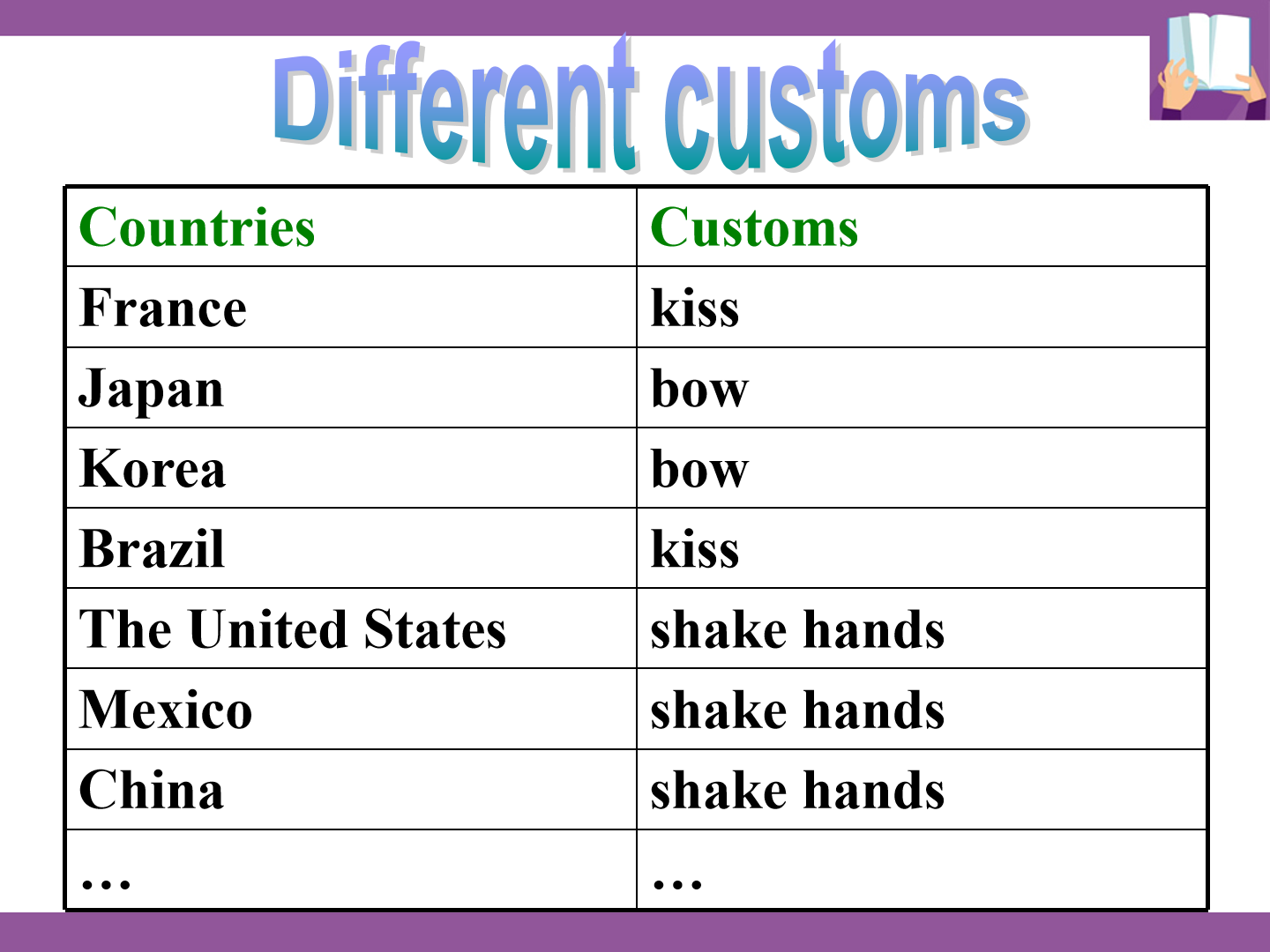 Different customs

| Countries | Customs |
|---|---|
| France | kiss |
| Japan | bow |
| Korea | bow |
| Brazil | kiss |
| The United States | shake hands |
| Mexico | shake hands |
| China | shake hands |
| … | … |